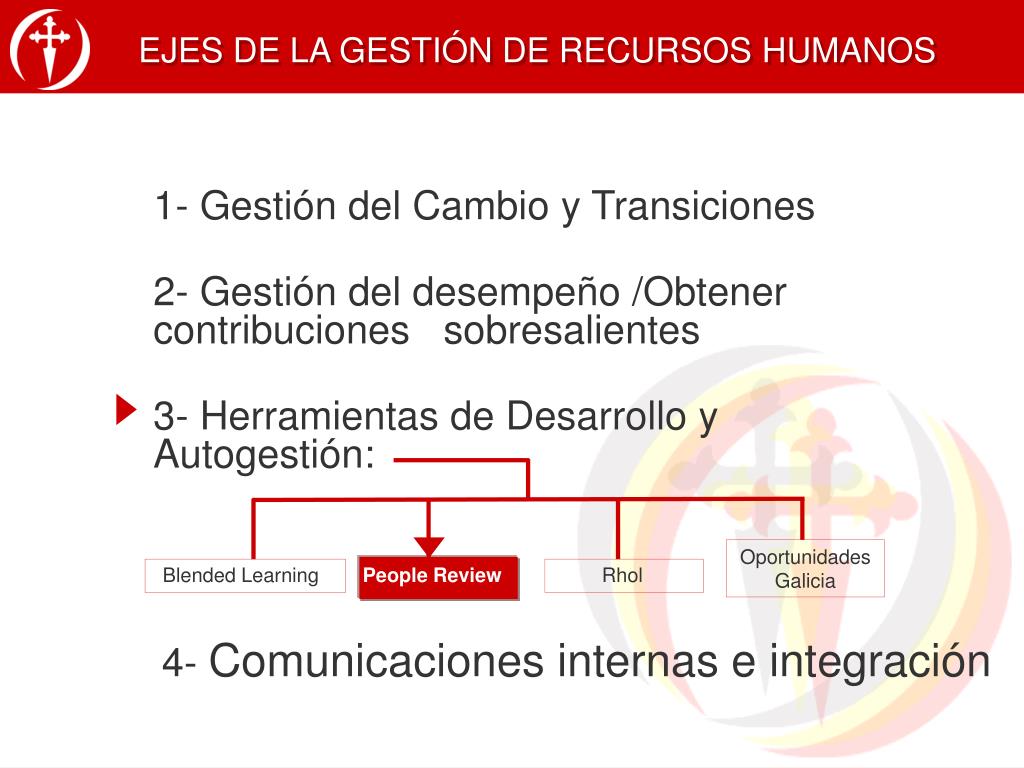 EJES DE LA GESTIÓN DE RECURSOS HUMANOS

1- Gestión del Cambio y Transiciones

2- Gestión del desempeño /Obtener contribuciones sobresalientes

3- Herramientas de Desarrollo y Autogestión:

Blended Learning

People Review

Rhol

Oportunidades Galicia

4- Comunicaciones internas e integración